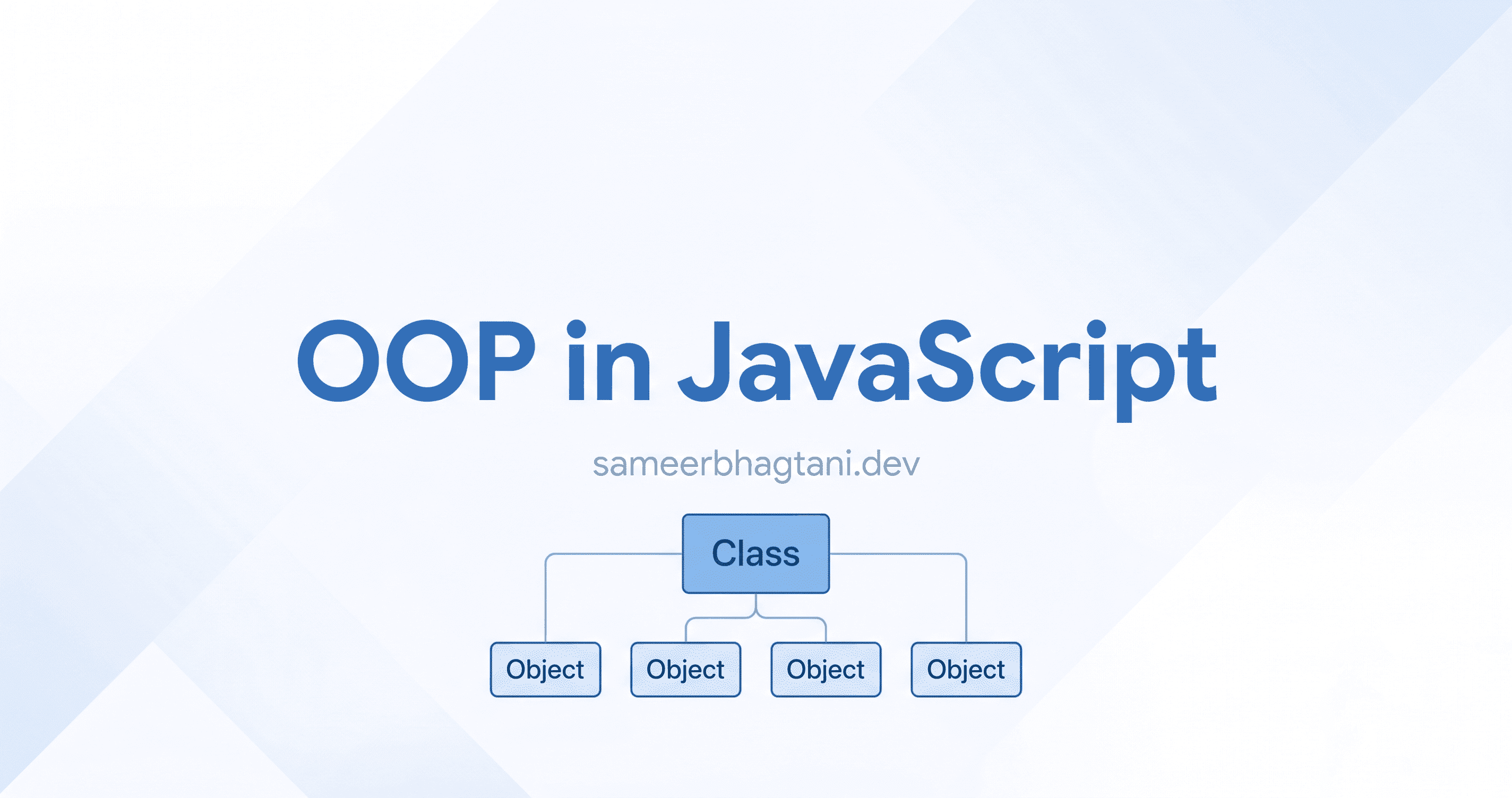 OOP in JavaScript

sameerbhagtani.dev

Class

Object Object Object Object